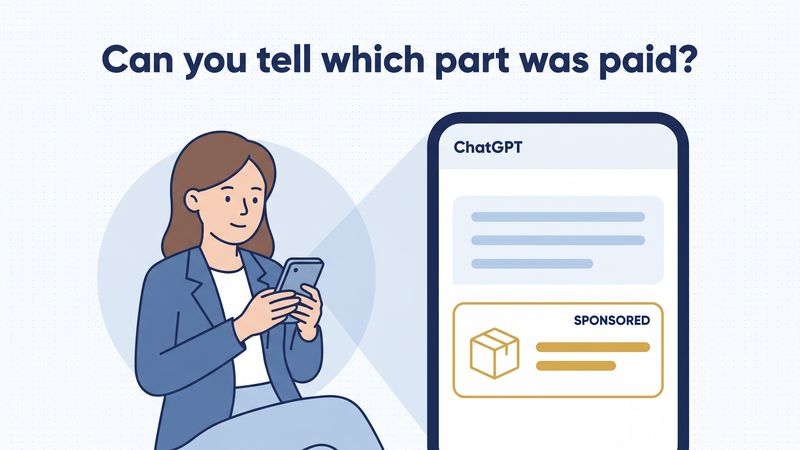 Can you tell which part was paid?

ChatGPT

SPONSORED